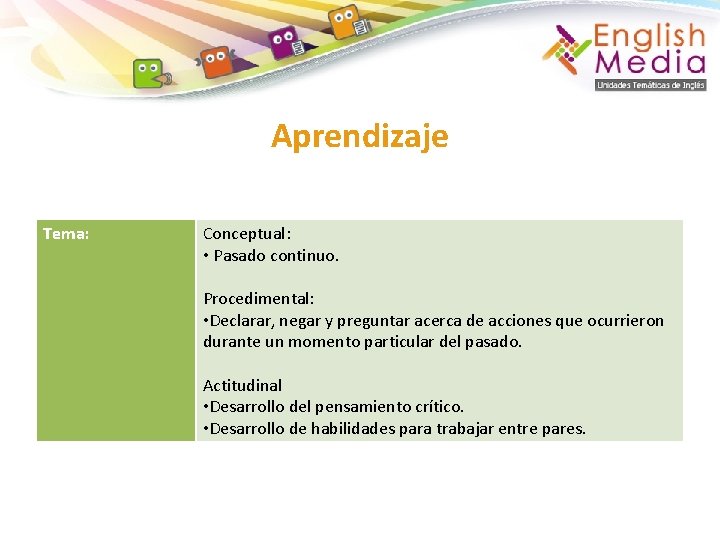 English Media
Unidades Temáticas de Inglés

Aprendizaje

| Tema: | Conceptual:<br>• Pasado continuo.<br><br>Procedimental:<br>•Declarar, negar y preguntar acerca de acciones que ocurrieron durante un momento particular del pasado.<br><br>Actitudinal<br>•Desarrollo del pensamiento crítico.<br>•Desarrollo de habilidades para trabajar entre pares. |
|---|---|